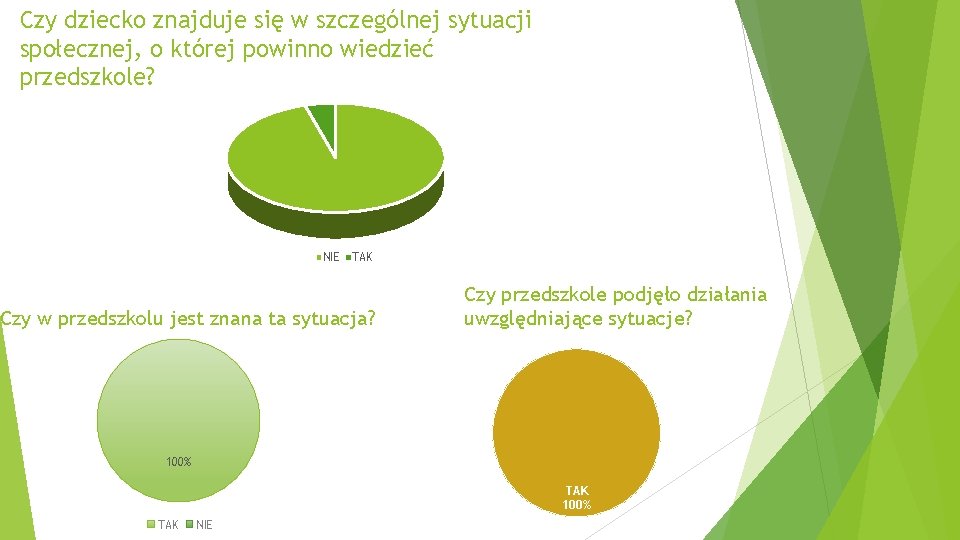 Czy dziecko znajduje się w szczególnej sytuacji społecznej, o której powinno wiedzieć przedszkole?

NIE TAK

Czy w przedszkolu jest znana ta sytuacja?

100%

TAK NIE

Czy przedszkole podjęło działania uwzględniające sytuacje?

TAK
100%